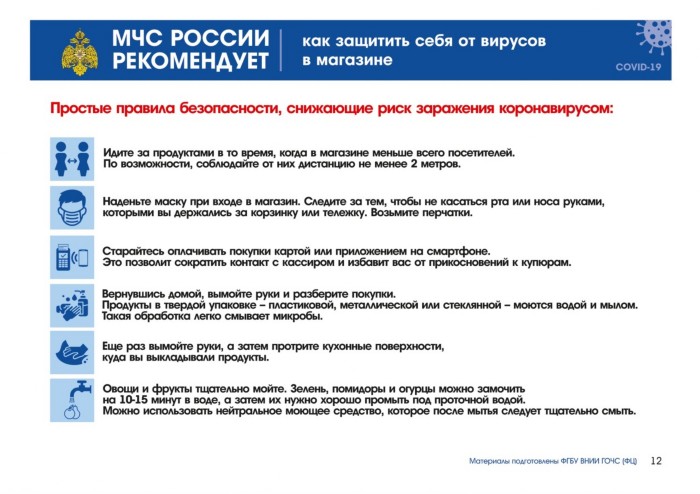 МЧС РОССИИ РЕКОМЕНДУЕТ

как защитить себя от вирусов в магазине

COVID-19

Простые правила безопасности, снижающие риск заражения коронавирусом:

Идите за продуктами в то время, когда в магазине меньше всего посетителей. По возможности, соблюдайте от них дистанцию не менее 2 метров.

Наденьте маску при входе в магазин. Следите за тем, чтобы не касаться рта или носа руками, которыми вы держались за корзинку или тележку. Возьмите перчатки.

Старайтесь оплачивать покупки картой или приложением на смартфоне. Это позволит сократить контакт с кассиром и избавит вас от прикосновений к купюрам.

Вернувшись домой, вымойте руки и разберите покупки. Продукты в твердой упаковке – пластиковой, металлической или стеклянной – моются водой и мылом. Такая обработка легко смывает микробы.

Еще раз вымойте руки, а затем протрите кухонные поверхности, куда вы выкладывали продукты.

Овощи и фрукты тщательно мойте. Зелень, помидоры и огурцы можно замочить на 10-15 минут в воде, а затем их нужно хорошо промыть под проточной водой. Можно использовать нейтральное моющее средство, которое после мытья следует тщательно смыть.

Материалы подготовлены ФГБУ ВНИИ ГОЧС (ФЦ) 12